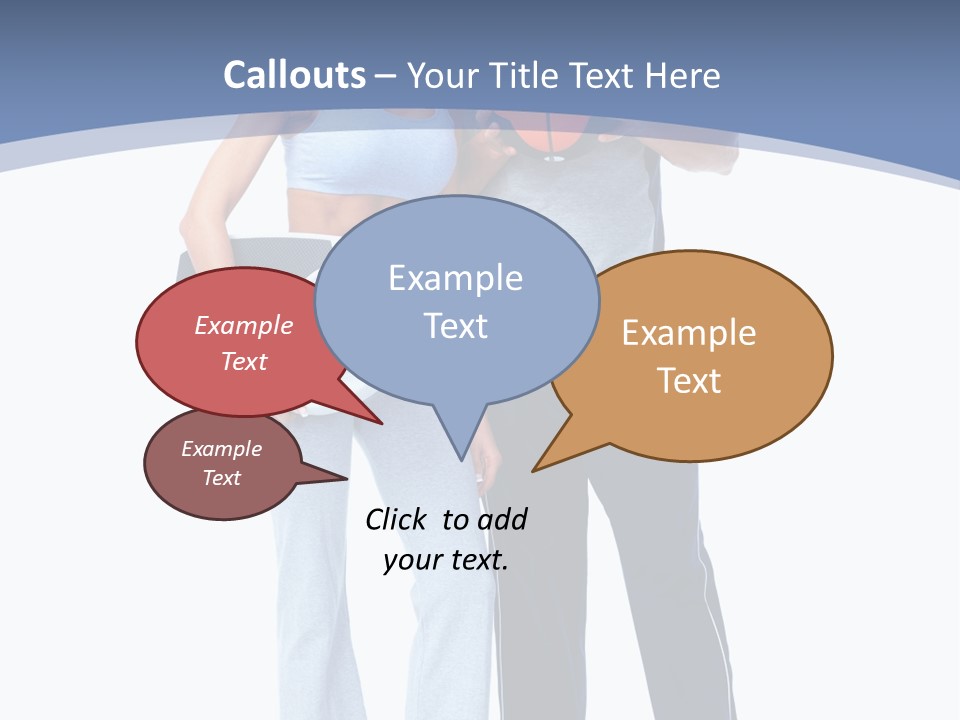 Callouts – Your Title Text Here

Example Text

Example Text

Example Text

Example Text

Click to add your text.